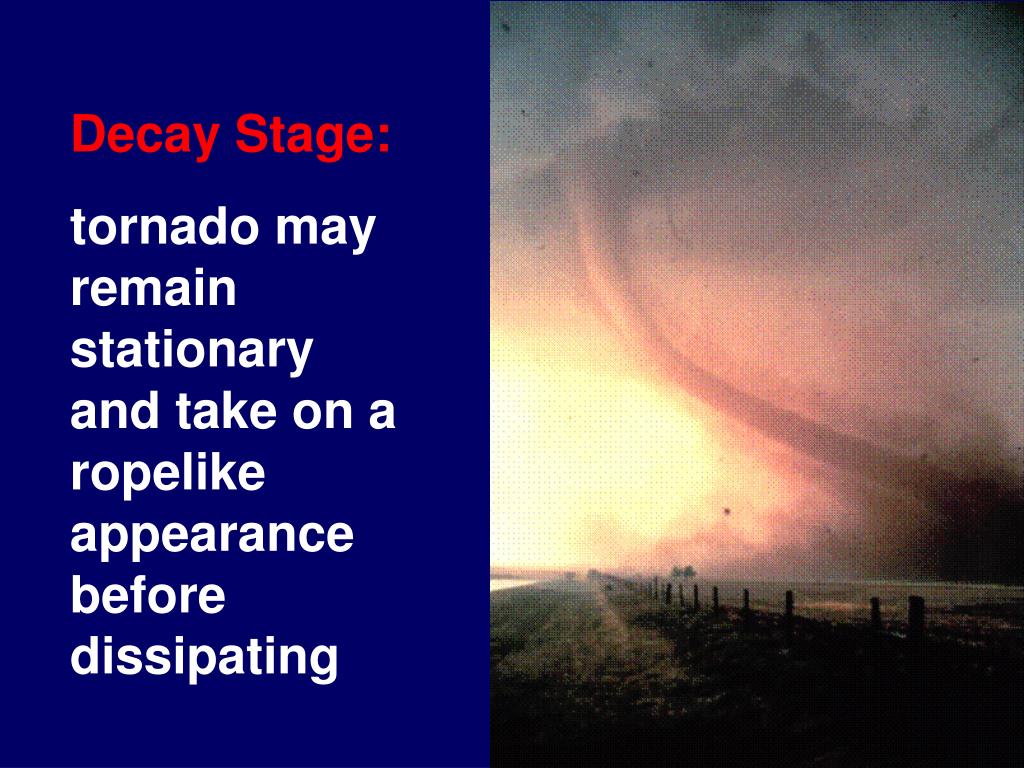 Decay Stage:

tornado may remain stationary and take on a ropelike appearance before dissipating